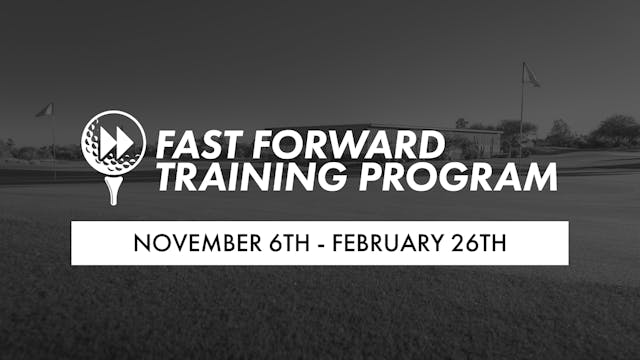 FAST FORWARD TRAINING PROGRAM

NOVEMBER 6TH - FEBRUARY 26TH